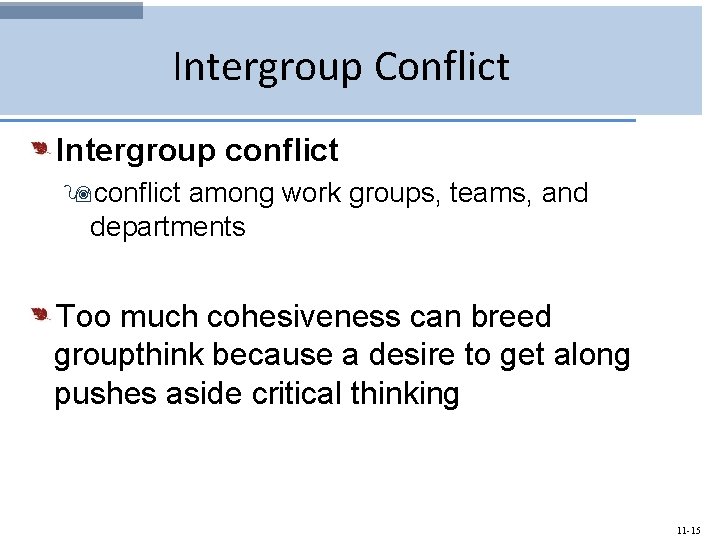 Intergroup Conflict

Intergroup conflict

conflict among work groups, teams, and departments

Too much cohesiveness can breed groupthink because a desire to get along pushes aside critical thinking

11-15